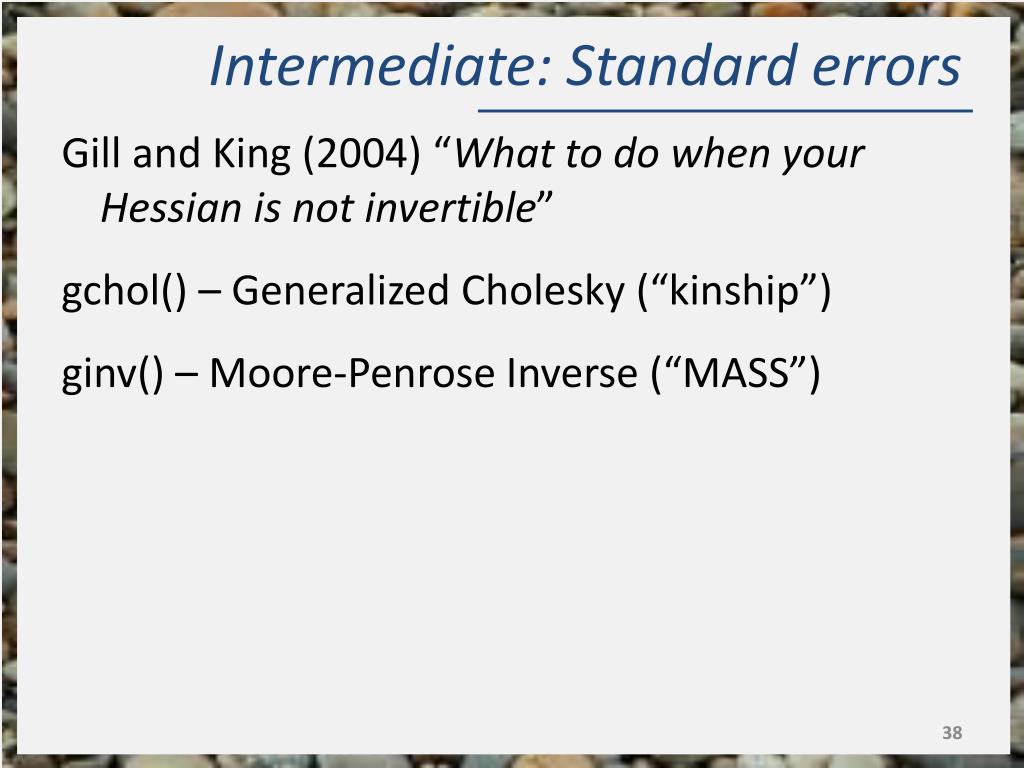 Intermediate: Standard errors

Gill and King (2004) “What to do when your Hessian is not invertible”

gchol() – Generalized Cholesky (“kinship”)

ginv() – Moore-Penrose Inverse (“MASS”)

38